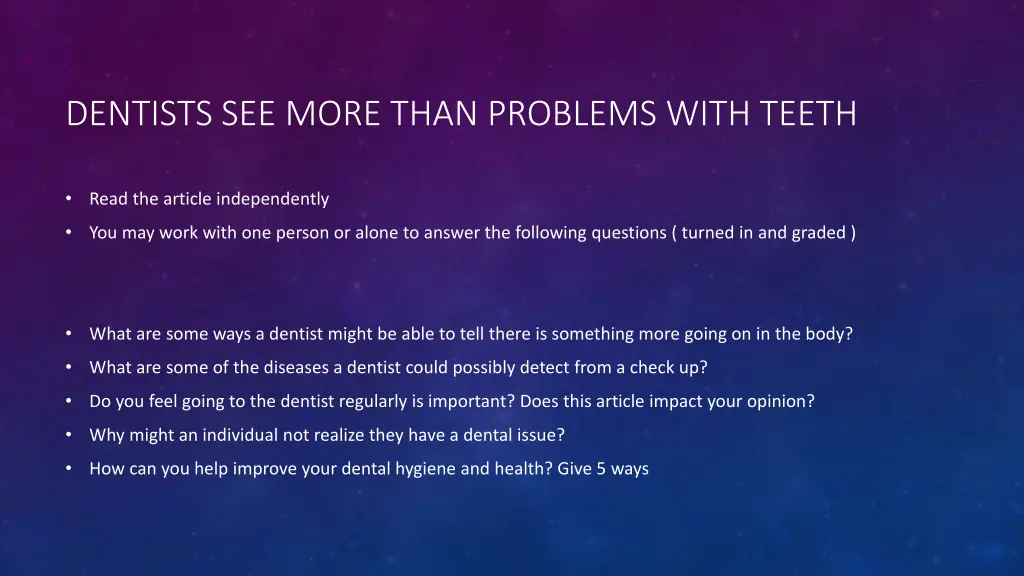 DENTISTS SEE MORE THAN PROBLEMS WITH TEETH

• Read the article independently
• You may work with one person or alone to answer the following questions ( turned in and graded )

• What are some ways a dentist might be able to tell there is something more going on in the body?
• What are some of the diseases a dentist could possibly detect from a check up?
• Do you feel going to the dentist regularly is important? Does this article impact your opinion?
• Why might an individual not realize they have a dental issue?
• How can you help improve your dental hygiene and health? Give 5 ways